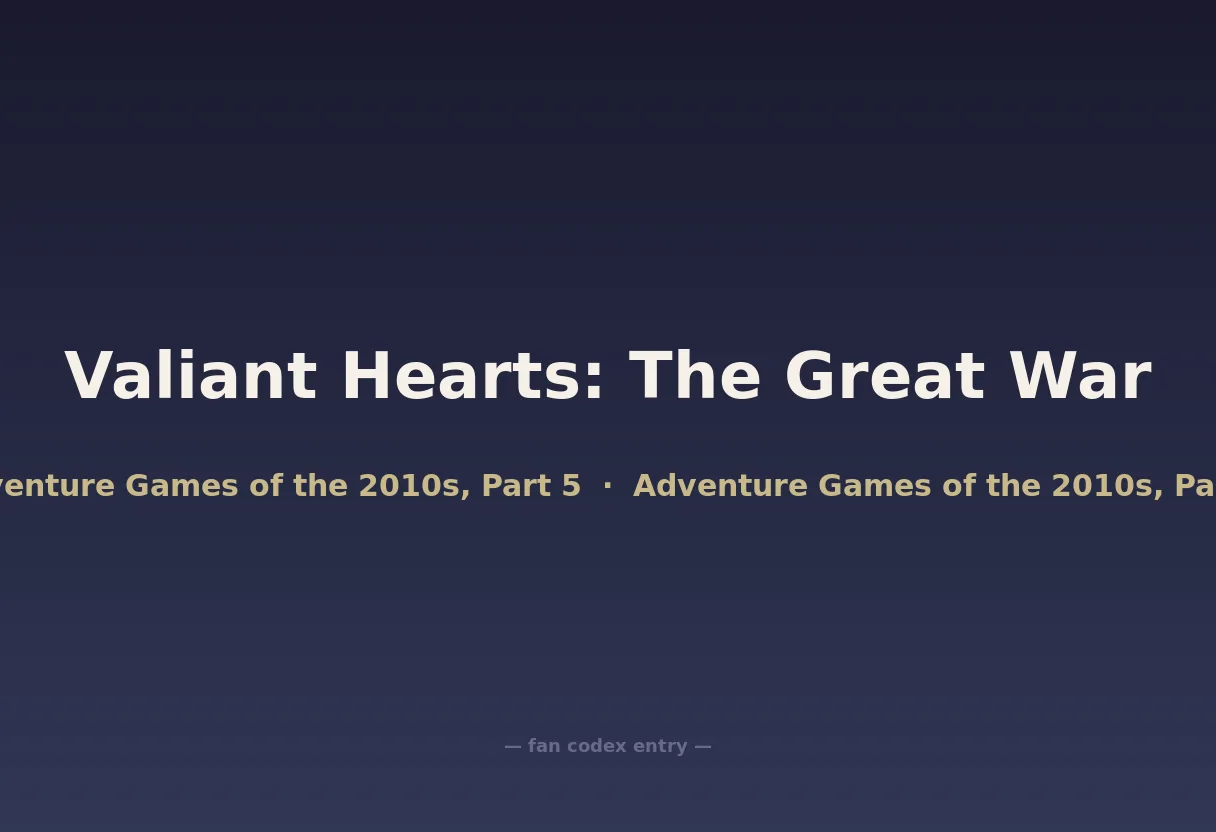 Valiant Hearts: The Great War

venture Games of the 2010s, Part 5 · Adventure Games of the 2010s, Pa

— fan codex entry —